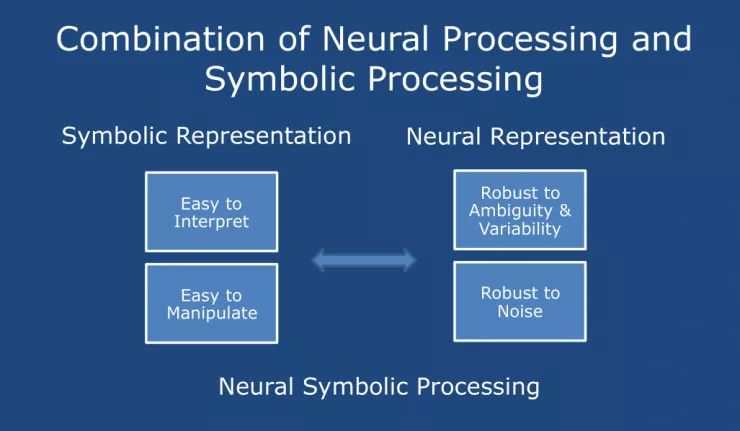 Combination of Neural Processing and Symbolic Processing

Symbolic Representation

Easy to Interpret

Easy to Manipulate

Neural Representation

Robust to Ambiguity & Variability

Robust to Noise

Neural Symbolic Processing